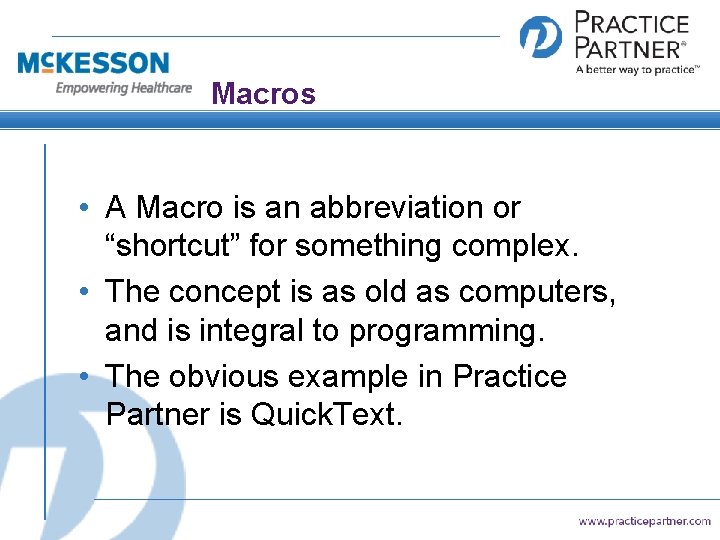 McKESSON
Empowering Healthcare

PRACTICE PARTNER®
A better way to practice™

Macros

• A Macro is an abbreviation or “shortcut” for something complex.
• The concept is as old as computers, and is integral to programming.
• The obvious example in Practice Partner is QuickText.

www.practicepartner.com